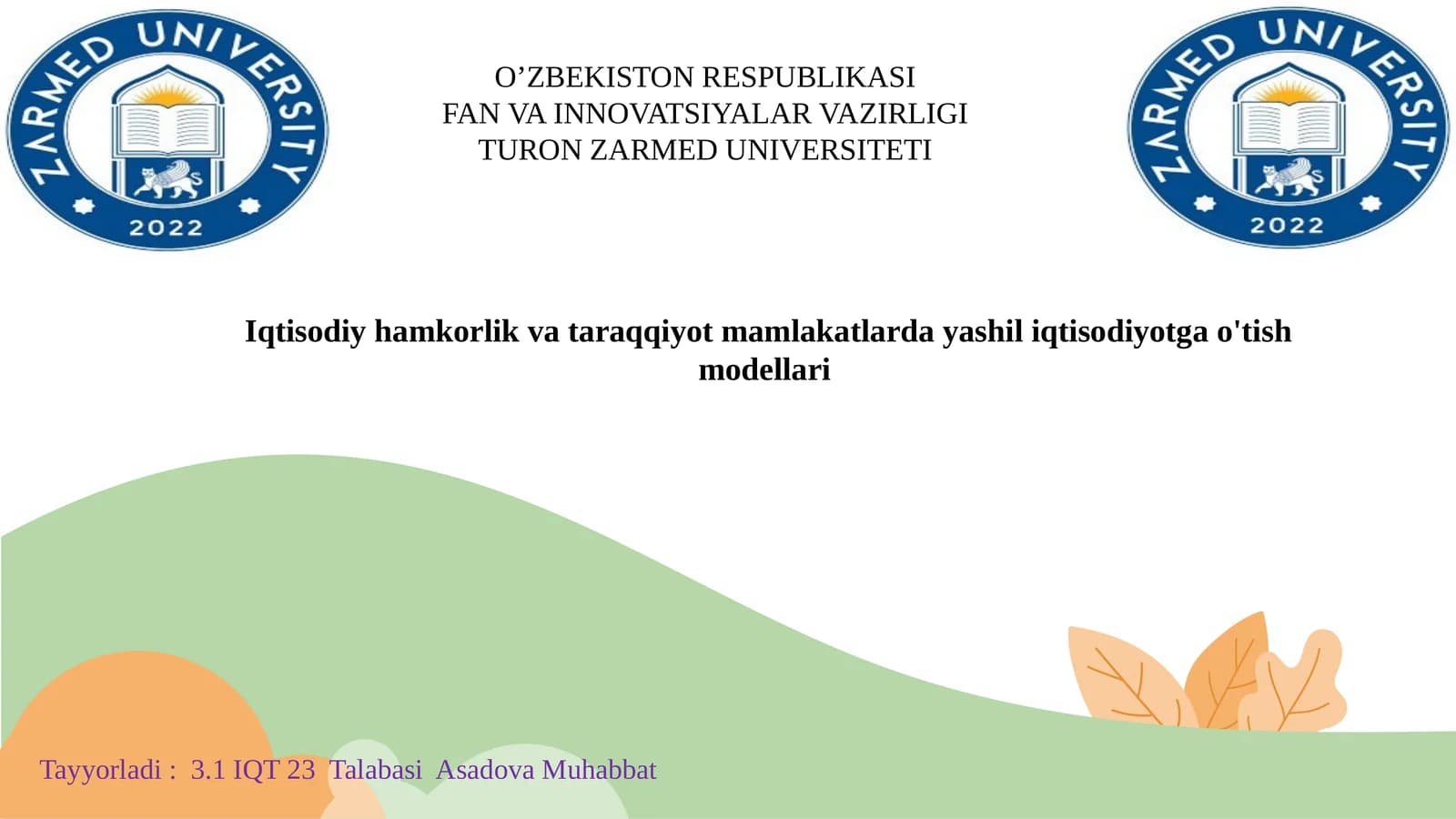 ZARMED UNIVERSITY
2022

O’ZBEKISTON RESPUBLIKASI
FAN VA INNOVATSIYALAR VAZIRLIGI
TURON ZARMED UNIVERSITETI

ZARMED UNIVERSITY
2022

Iqtisodiy hamkorlik va taraqqiyot mamlakatlarda yashil iqtisodiyotga o'tish modellari

Tayyorladi : 3.1 IQT 23 Talabasi Asadova Muhabbat